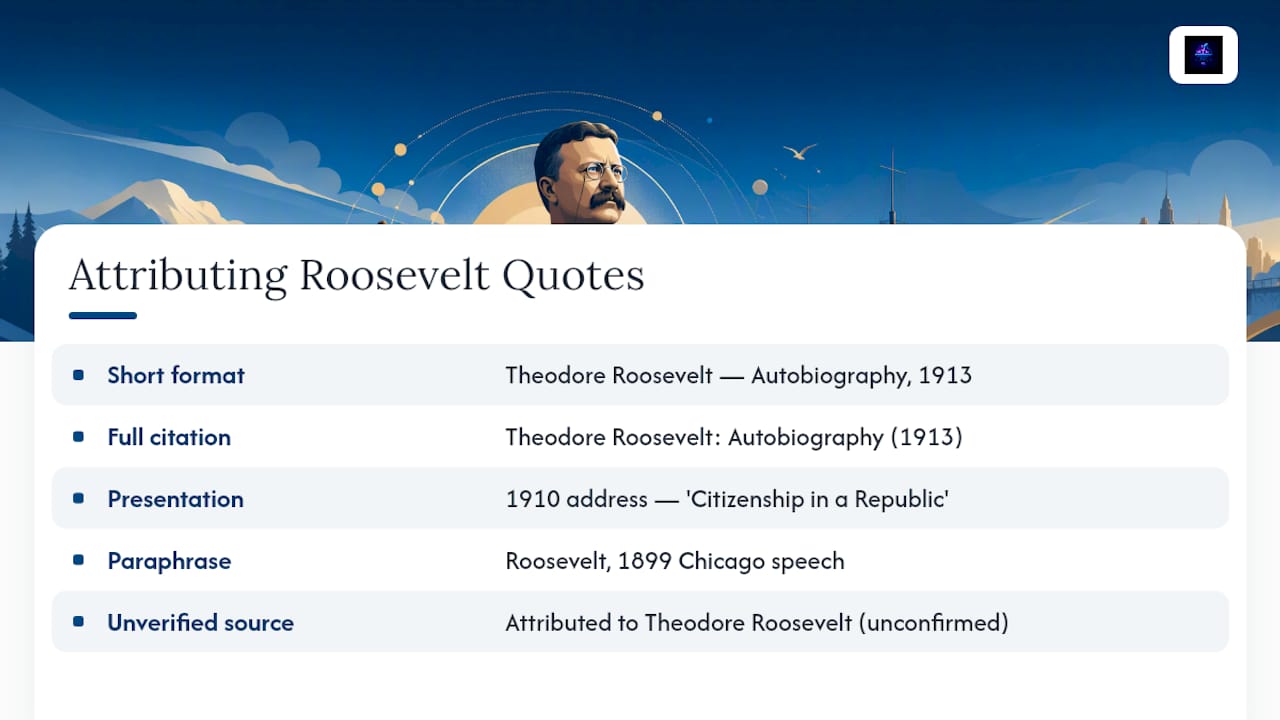 Attributing Roosevelt Quotes

| | |
|---|---|
| Short format | Theodore Roosevelt — Autobiography, 1913 |
| Full citation | Theodore Roosevelt: Autobiography (1913) |
| Presentation | 1910 address — 'Citizenship in a Republic' |
| Paraphrase | Roosevelt, 1899 Chicago speech |
| Unverified source | Attributed to Theodore Roosevelt (unconfirmed) |